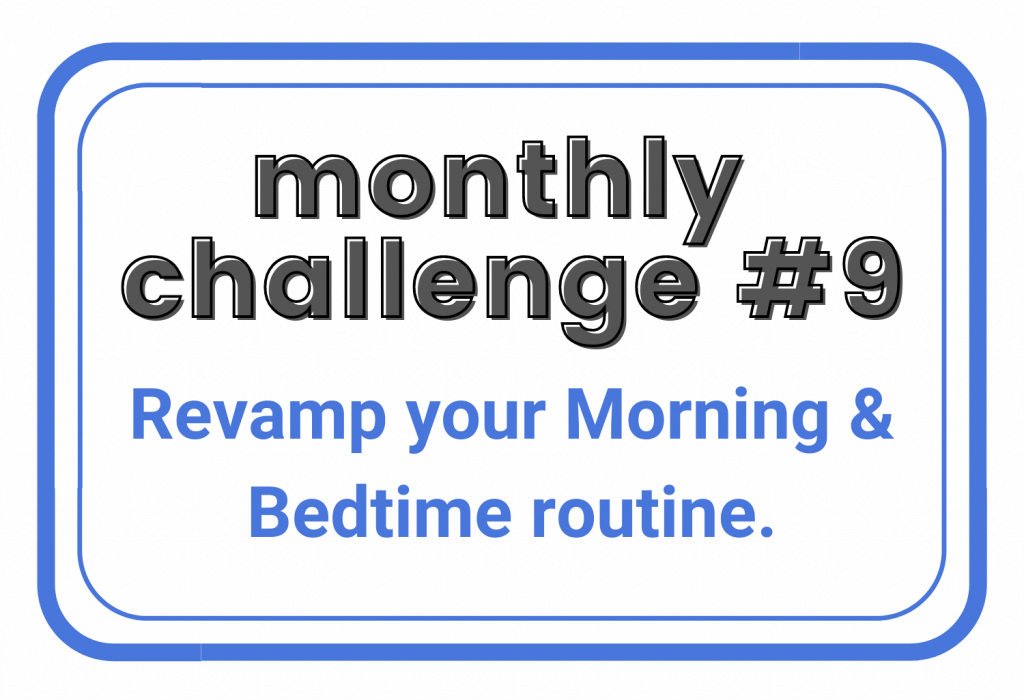 monthly challenge #9

Revamp your Morning & Bedtime routine.